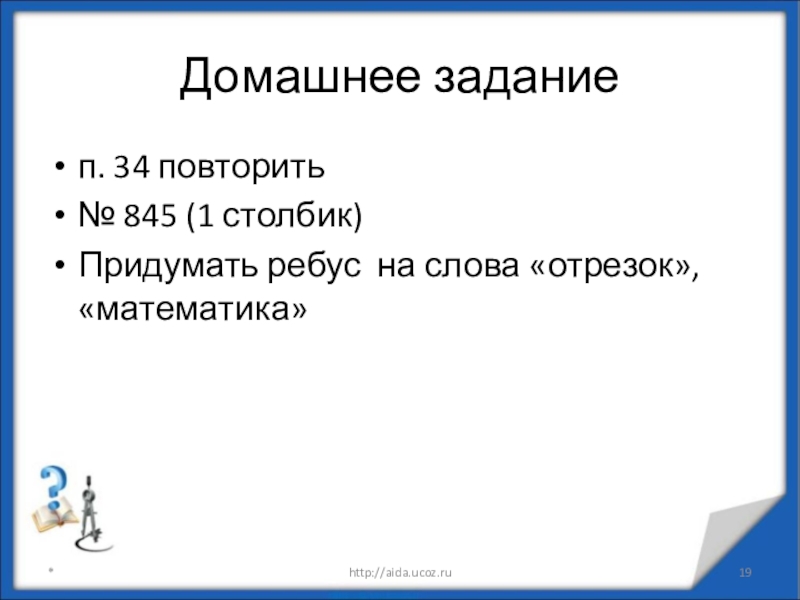 Домашнее задание

• п. 34 повторить
• № 845 (1 столбик)
• Придумать ребус на слова «отрезок», «математика»

*

http://aida.ucoz.ru

19